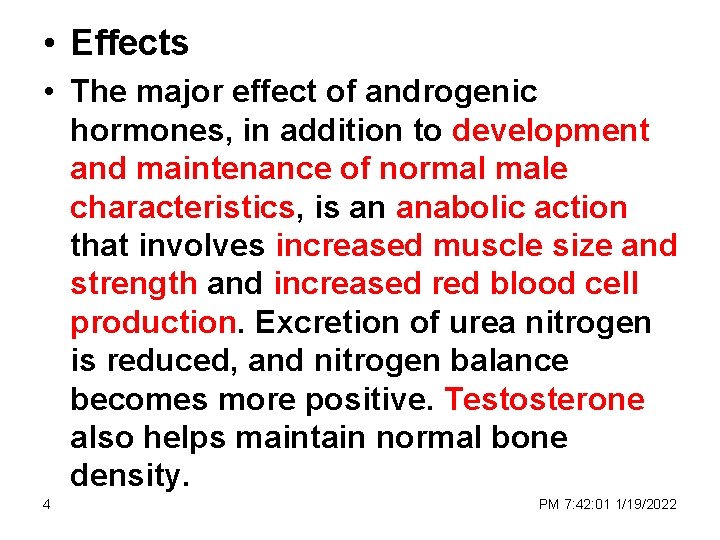 • Effects

• The major effect of androgenic hormones, in addition to development and maintenance of normal male characteristics, is an anabolic action that involves increased muscle size and strength and increased red blood cell production. Excretion of urea nitrogen is reduced, and nitrogen balance becomes more positive. Testosterone also helps maintain normal bone density.

4

PM 7:42:01 1/19/2022